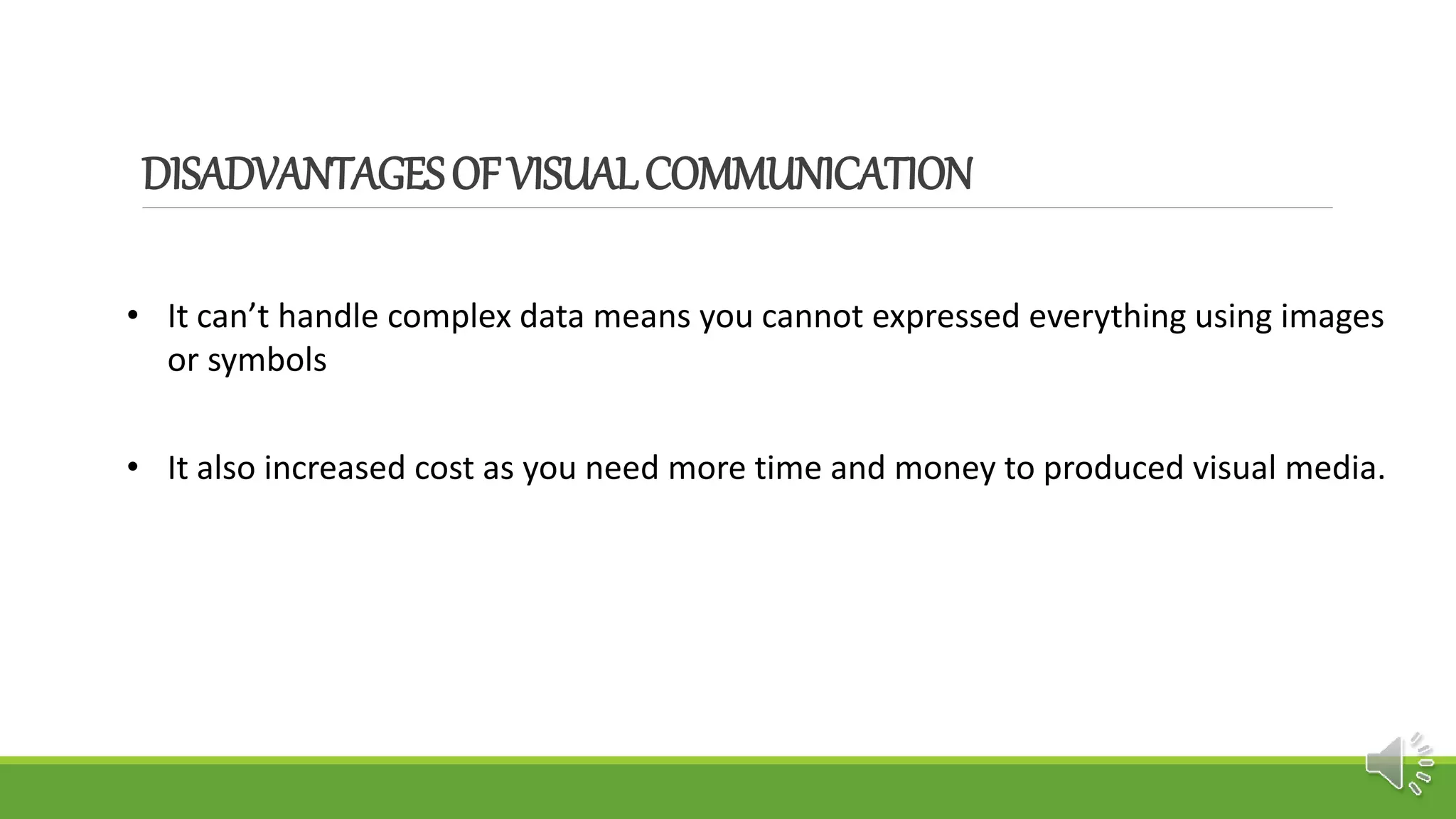 DISADVANTAGES OF VISUAL COMMUNICATION

• It can’t handle complex data means you cannot expressed everything using images or symbols

• It also increased cost as you need more time and money to produced visual media.